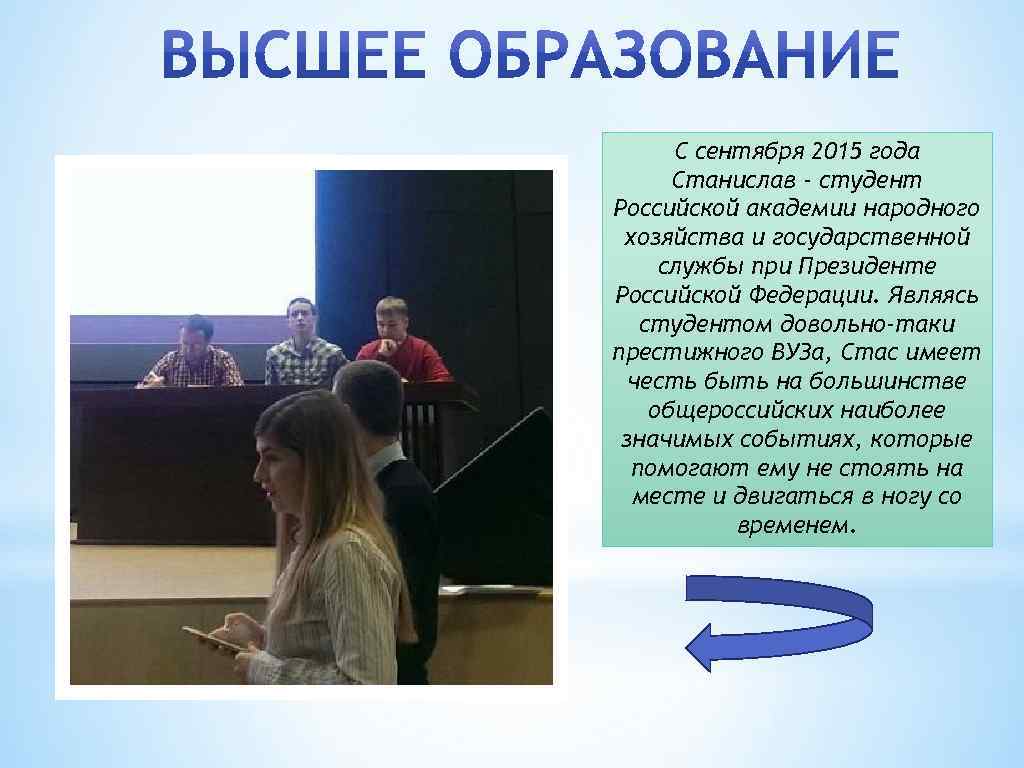 ВЫСШЕЕ ОБРАЗОВАНИЕ

С сентября 2015 года Станислав - студент Российской академии народного хозяйства и государственной службы при Президенте Российской Федерации. Являясь студентом довольно-таки престижного ВУЗа, Стас имеет честь быть на большинстве общероссийских наиболее значимых событиях, которые помогают ему не стоять на месте и двигаться в ногу со временем.